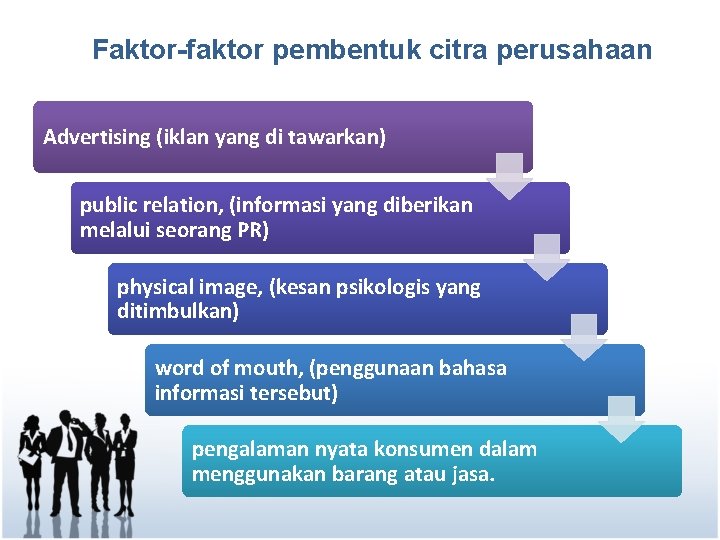 Faktor-faktor pembentuk citra perusahaan

Advertising (iklan yang di tawarkan)

public relation, (informasi yang diberikan melalui seorang PR)

physical image, (kesan psikologis yang ditimbulkan)

word of mouth, (penggunaan bahasa informasi tersebut)

pengalaman nyata konsumen dalam menggunakan barang atau jasa.